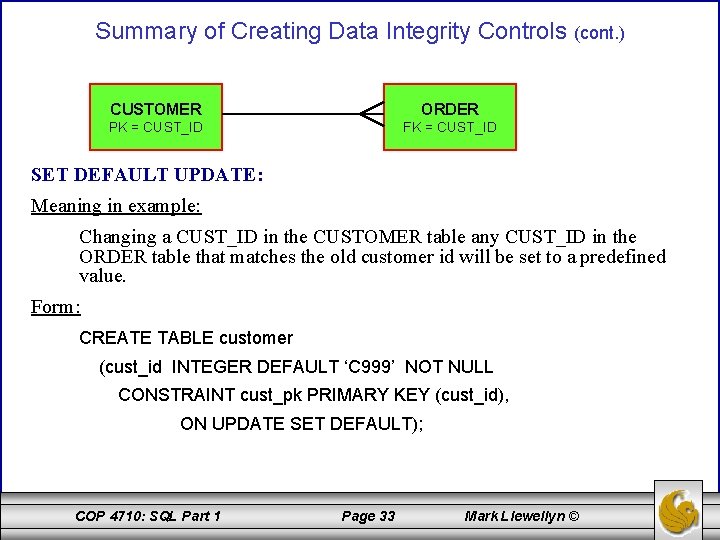 Summary of Creating Data Integrity Controls (cont.)

CUSTOMER
PK = CUST_ID

ORDER
FK = CUST_ID

SET DEFAULT UPDATE:

Meaning in example:

Changing a CUST_ID in the CUSTOMER table any CUST_ID in the ORDER table that matches the old customer id will be set to a predefined value.

Form:

CREATE TABLE customer

(cust_id INTEGER DEFAULT ‘C999’ NOT NULL

CONSTRAINT cust_pk PRIMARY KEY (cust_id),

ON UPDATE SET DEFAULT);

COP 4710: SQL Part 1

Page 33

Mark Llewellyn ©